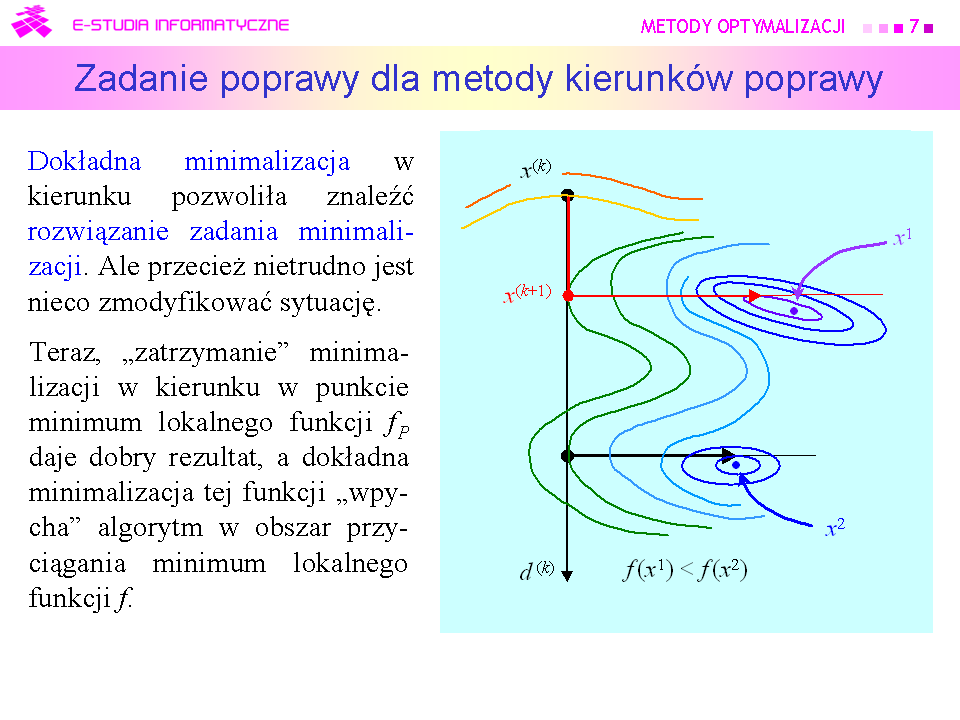 E-STUDIA INFORMATYCZNE

METODY OPTYMALIZACJI 7

Zadanie poprawy dla metody kierunków poprawy

Dokładna minimalizacja w kierunku pozwoliła znaleźć rozwiązanie zadania minimalizacji. Ale przecież nietrudno jest nieco zmodyfikować sytuację.

Teraz, „zatrzymanie” minimalizacji w kierunku w punkcie minimum lokalnego funkcji $f_P$ daje dobry rezultat, a dokładna minimalizacja tej funkcji „wpycha” algorytm w obszar przyciągania minimum lokalnego funkcji $f$.

$x^{(k)}$

$x^{(k+1)}$

$x^1$

$x^2$

$d^{(k)}$

$f(x^1) < f(x^2)$